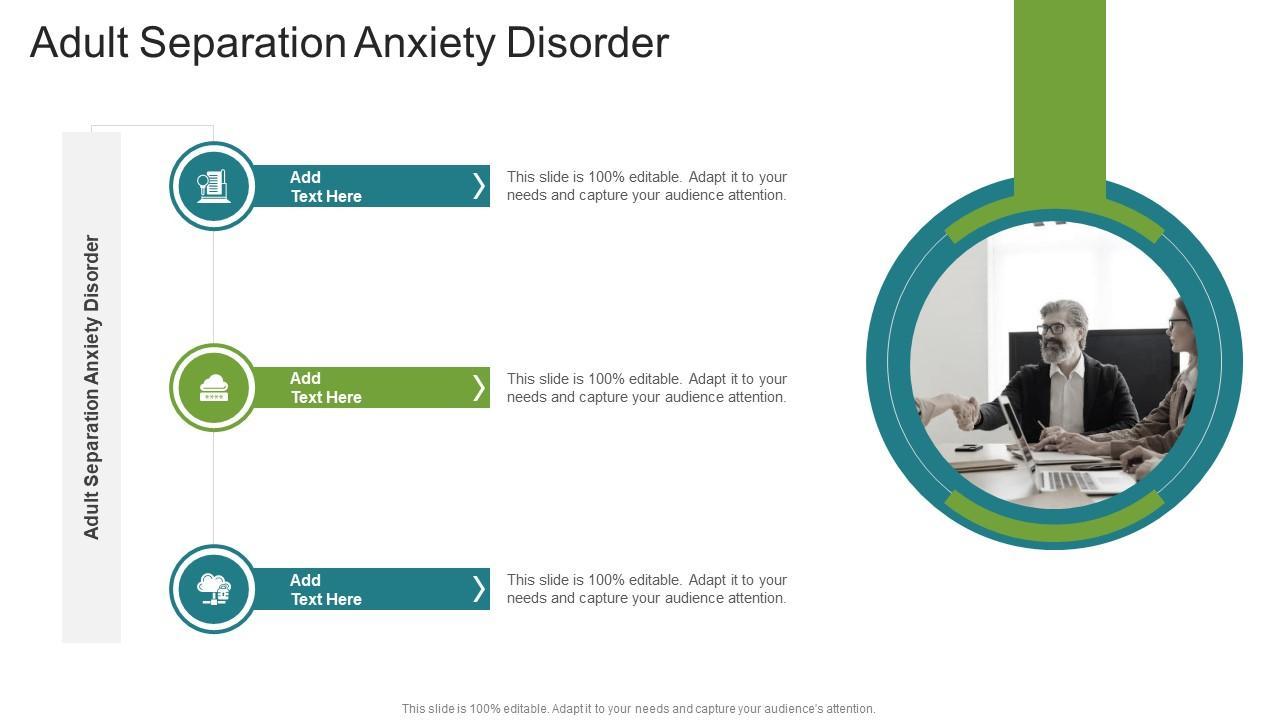 Adult Separation Anxiety Disorder

Adult Separation Anxiety Disorder

Add Text Here

This slide is 100% editable. Adapt it to your needs and capture your audience attention.

Add Text Here

This slide is 100% editable. Adapt it to your needs and capture your audience attention.

Add Text Here

This slide is 100% editable. Adapt it to your needs and capture your audience attention.

This slide is 100% editable. Adapt it to your needs and capture your audience's attention.